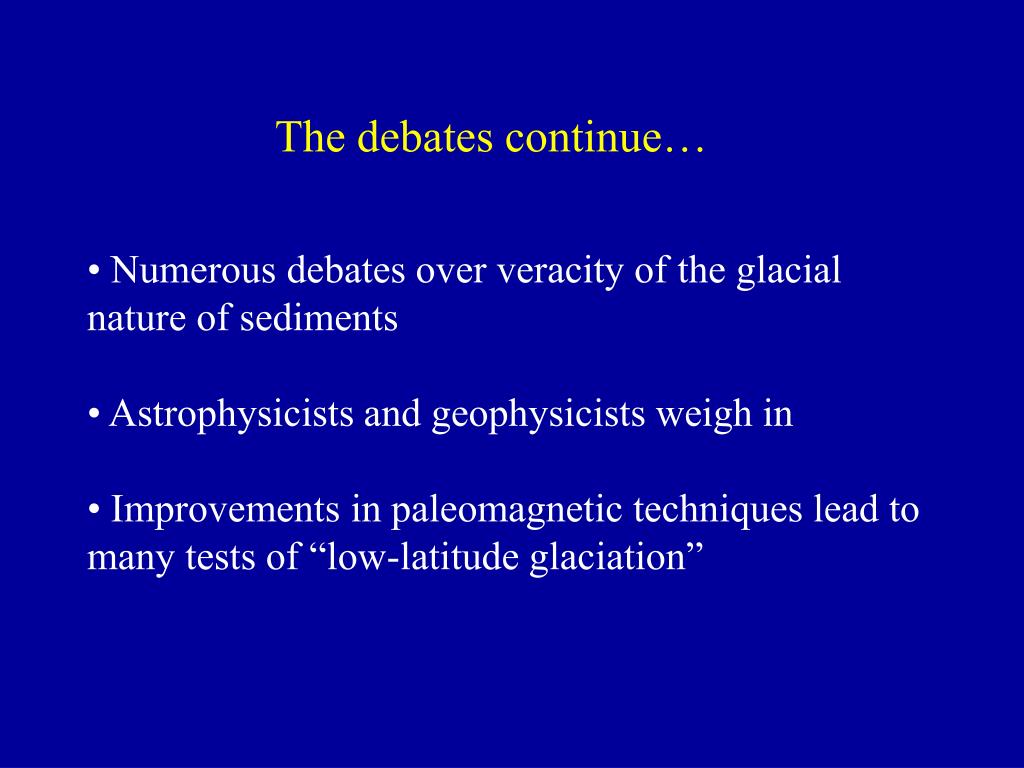 The debates continue…

• Numerous debates over veracity of the glacial nature of sediments

• Astrophysicists and geophysicists weigh in

• Improvements in paleomagnetic techniques lead to many tests of “low-latitude glaciation”